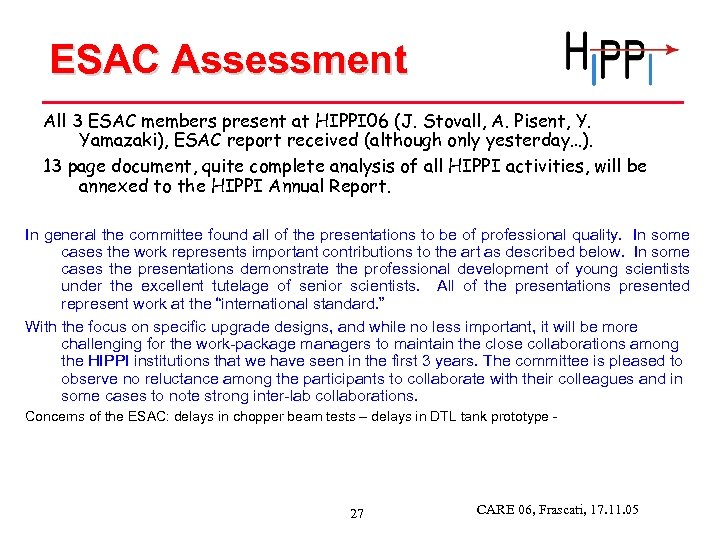 ESAC Assessment

HIPPI

All 3 ESAC members present at HIPPI06 (J. Stovall, A. Pisent, Y. Yamazaki), ESAC report received (although only yesterday...).

13 page document, quite complete analysis of all HIPPI activities, will be annexed to the HIPPI Annual Report.

In general the committee found all of the presentations to be of professional quality. In some cases the work represents important contributions to the art as described below. In some cases the presentations demonstrate the professional development of young scientists under the excellent tutelage of senior scientists. All of the presentations presented represent work at the "international standard."

With the focus on specific upgrade designs, and while no less important, it will be more challenging for the work-package managers to maintain the close collaborations among the HIPPI institutions that we have seen in the first 3 years. The committee is pleased to observe no reluctance among the participants to collaborate with their colleagues and in some cases to note strong inter-lab collaborations.

Concerns of the ESAC: delays in chopper beam tests – delays in DTL tank prototype -

27

CARE 06, Frascati, 17.11.05